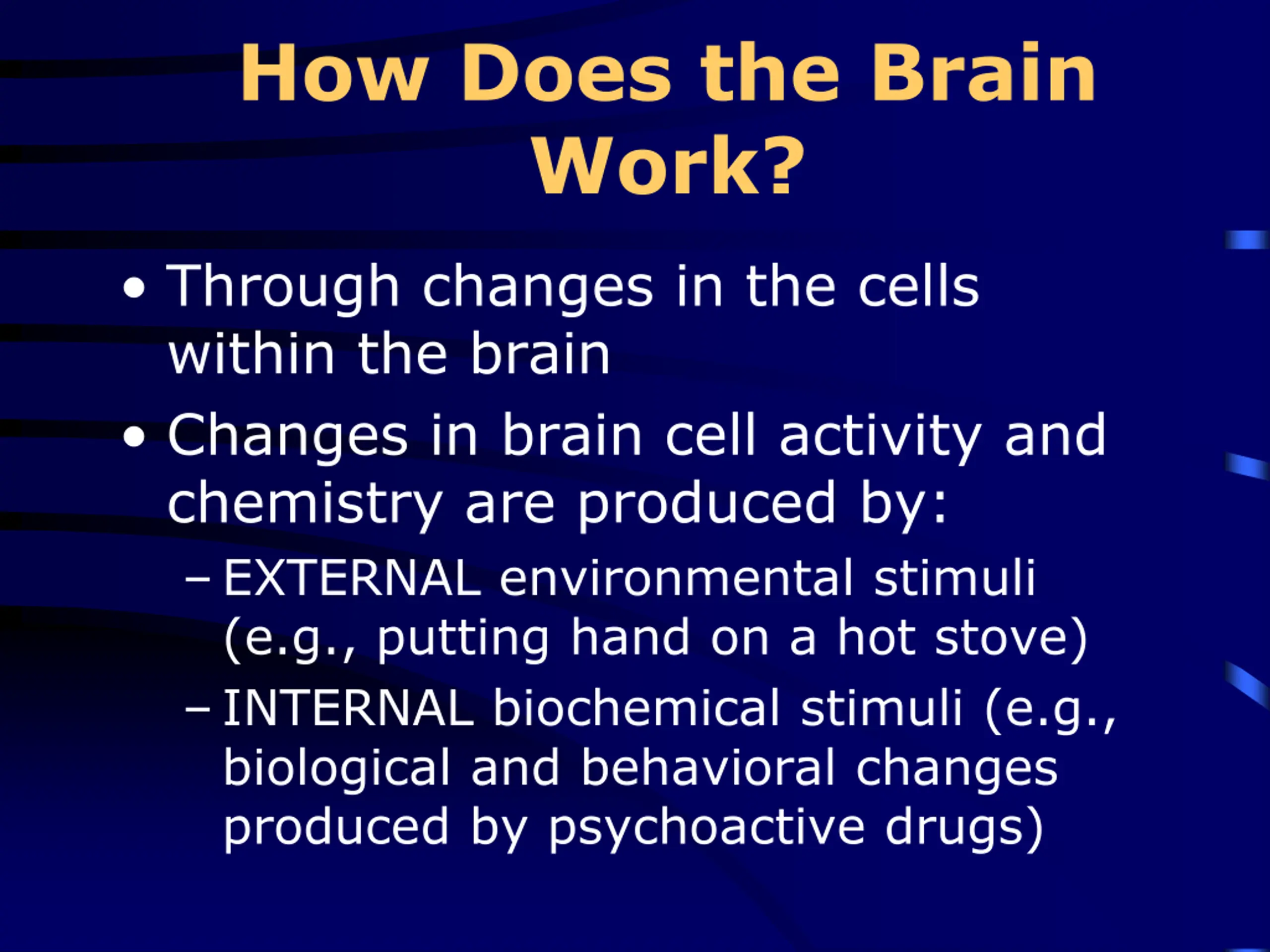 How Does the Brain Work?

• Through changes in the cells within the brain

• Changes in brain cell activity and chemistry are produced by:

– EXTERNAL environmental stimuli (e.g., putting hand on a hot stove)

– INTERNAL biochemical stimuli (e.g., biological and behavioral changes produced by psychoactive drugs)